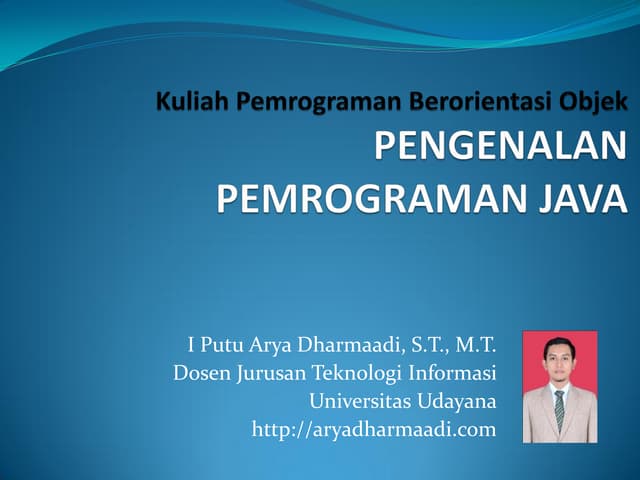 Kuliah Pemrograman Berorientasi Objek

PENGENALAN PEMROGRAMAN JAVA

I Putu Arya Dharmaadi, S.T., M.T.
Dosen Jurusan Teknologi Informasi
Universitas Udayana
http://aryadharmaadi.com